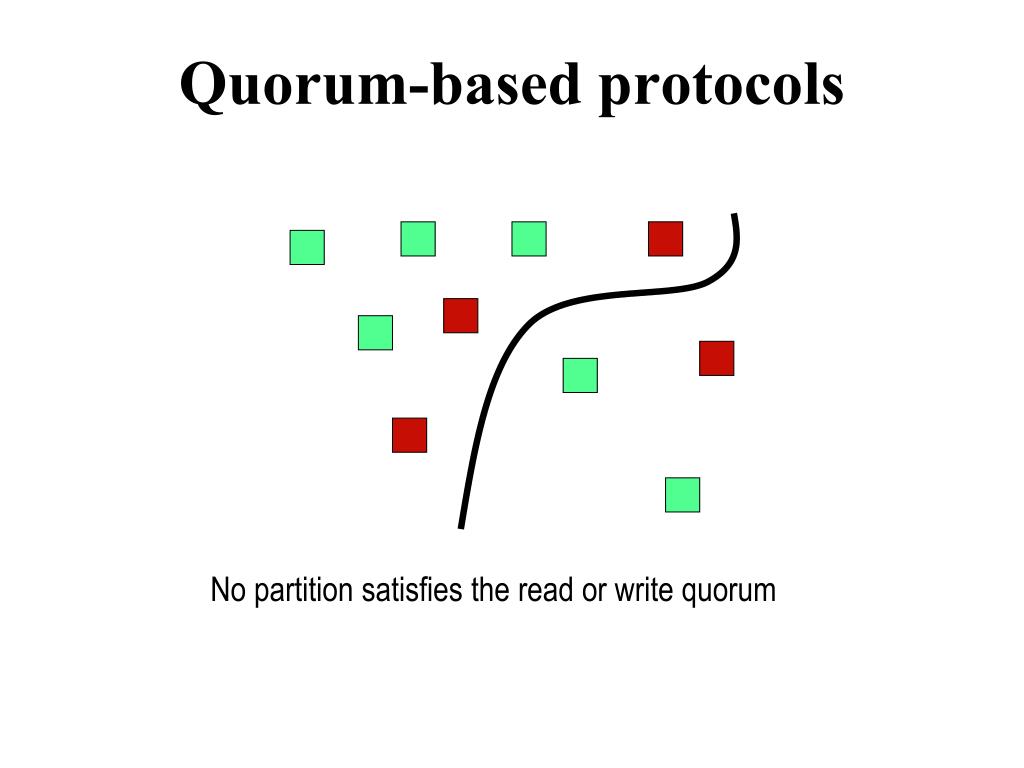 Quorum-based protocols

No partition satisfies the read or write quorum